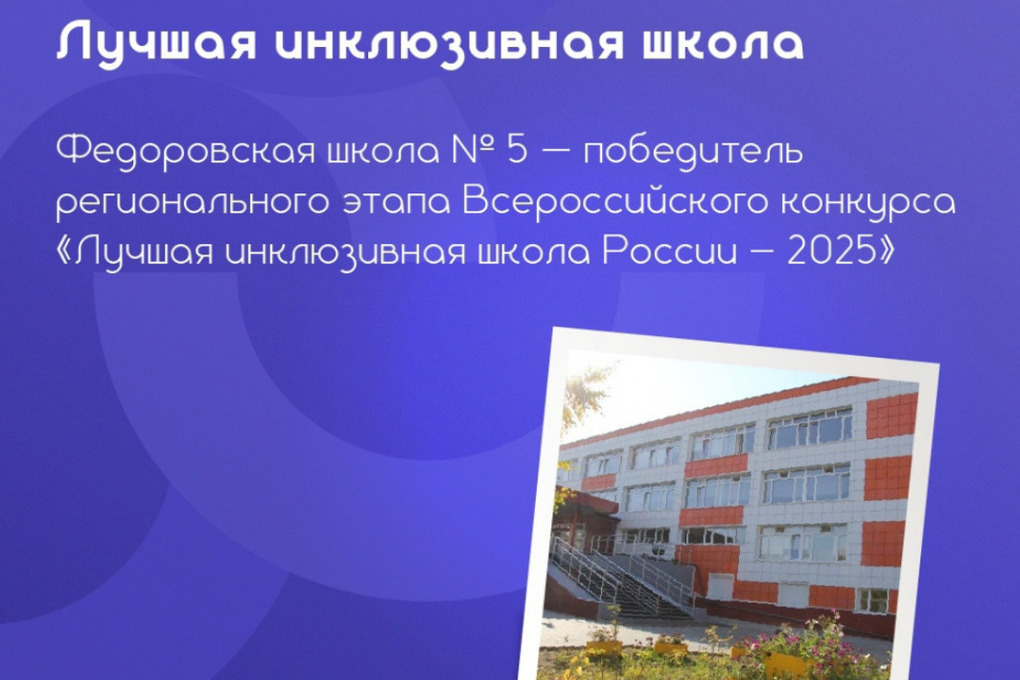 Лучшая инклюзивная школа

Федоровская школа № 5 — победитель регионального этапа Всероссийского конкурса «Лучшая инклюзивная школа России – 2025»